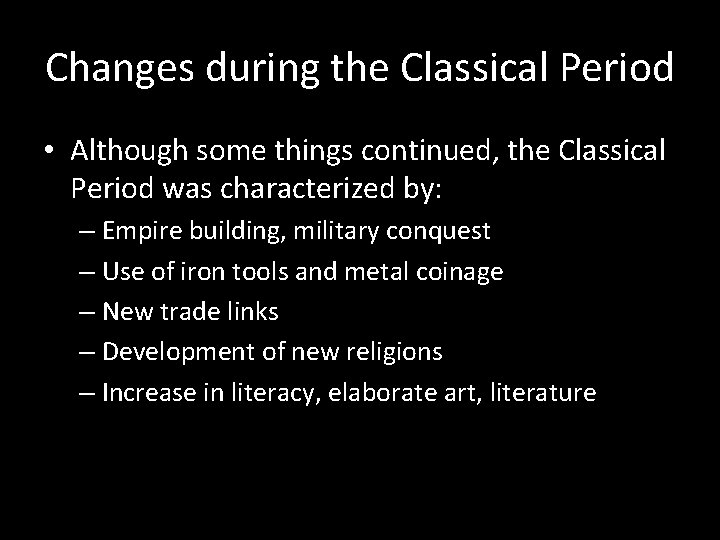 Changes during the Classical Period

• Although some things continued, the Classical Period was characterized by:
– Empire building, military conquest
– Use of iron tools and metal coinage
– New trade links
– Development of new religions
– Increase in literacy, elaborate art, literature